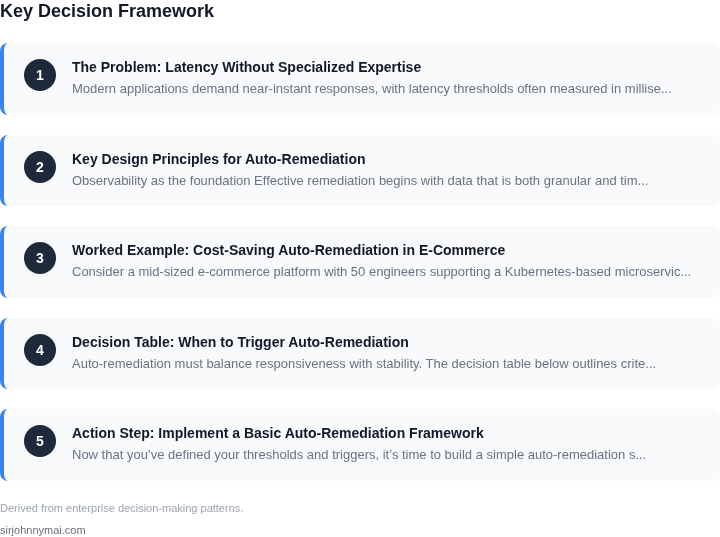 Key Decision Framework

1

The Problem: Latency Without Specialized Expertise

Modern applications demand near-instant responses, with latency thresholds often measured in millise...

2

Key Design Principles for Auto-Remediation

Observability as the foundation Effective remediation begins with data that is both granular and tim...

3

Worked Example: Cost-Saving Auto-Remediation in E-Commerce

Consider a mid-sized e-commerce platform with 50 engineers supporting a Kubernetes-based microservic...

4

Decision Table: When to Trigger Auto-Remediation

Auto-remediation must balance responsiveness with stability. The decision table below outlines crite...

5

Action Step: Implement a Basic Auto-Remediation Framework

Now that you've defined your thresholds and triggers, it's time to build a simple auto-remediation s...

Derived from enterprise decision-making patterns.

sirjohnnymai.com